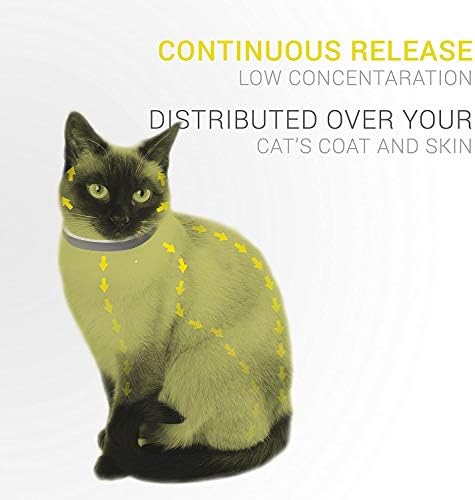 CONTINUOUS RELEASE
LOW CONCENTARATION

DISTRIBUTED OVER YOUR
CAT'S COAT AND SKIN